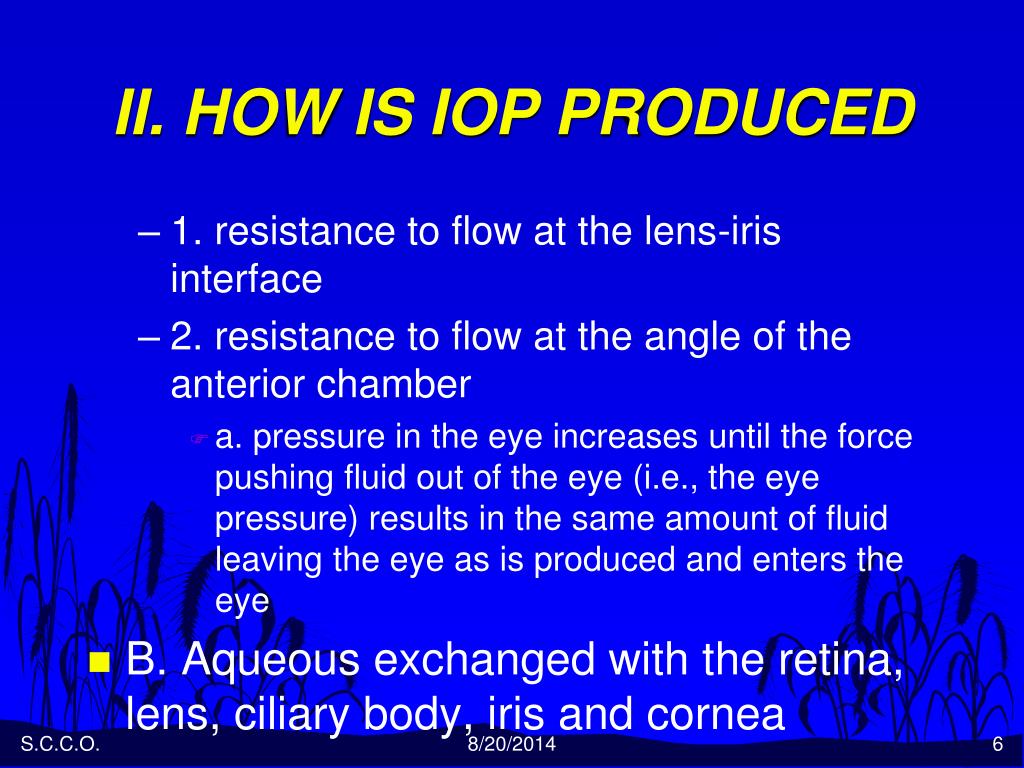 II. HOW IS IOP PRODUCED

– 1. resistance to flow at the lens-iris interface

– 2. resistance to flow at the angle of the anterior chamber

a. pressure in the eye increases until the force pushing fluid out of the eye (i.e., the eye pressure) results in the same amount of fluid leaving the eye as is produced and enters the eye

B. Aqueous exchanged with the retina, lens, ciliary body, iris and cornea

S.C.C.O.

8/20/2014

6